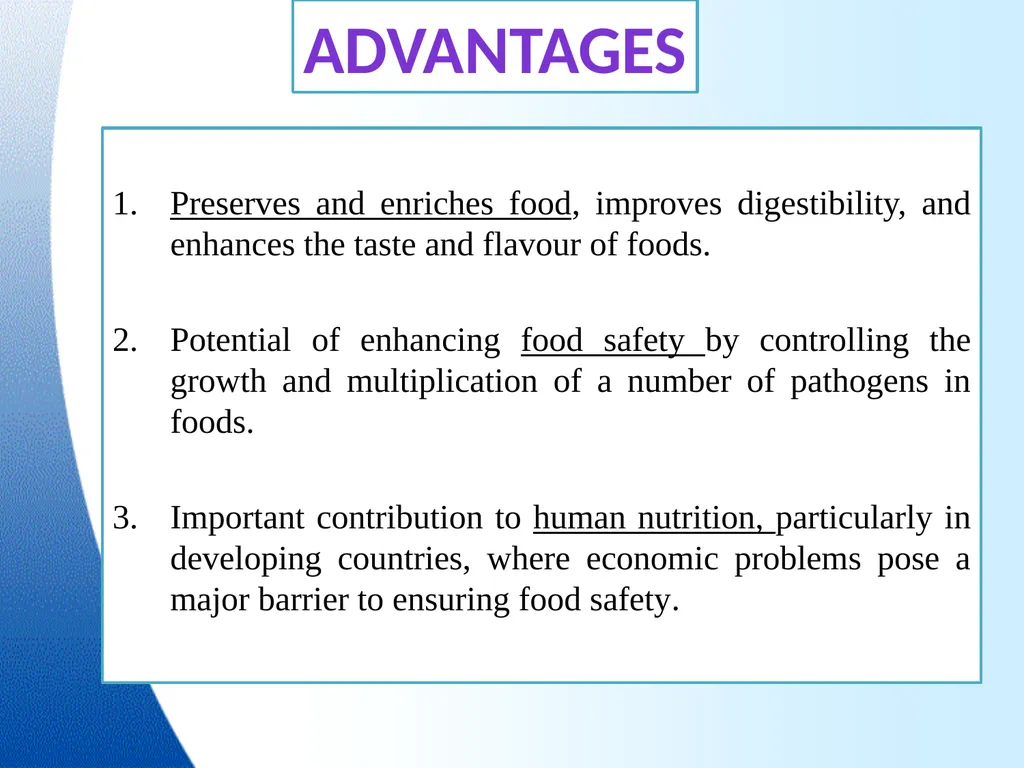 ADVANTAGES

1. Preserves and enriches food, improves digestibility, and enhances the taste and flavour of foods.

2. Potential of enhancing food safety by controlling the growth and multiplication of a number of pathogens in foods.

3. Important contribution to human nutrition, particularly in developing countries, where economic problems pose a major barrier to ensuring food safety.